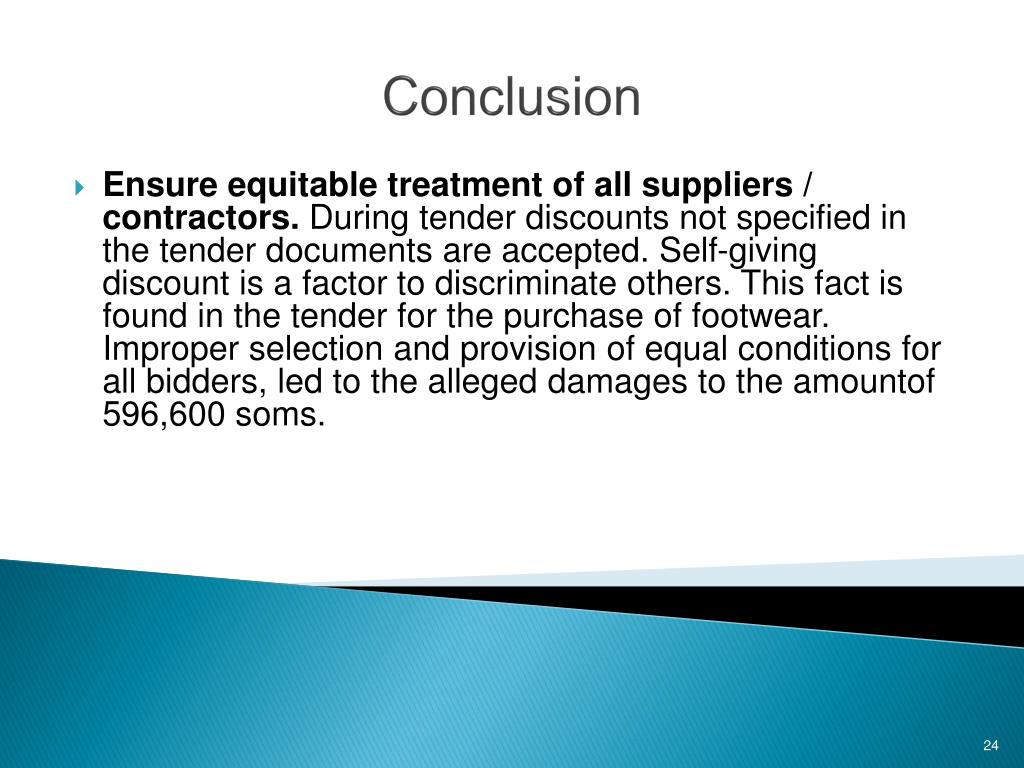 Conclusion

Ensure equitable treatment of all suppliers / contractors. During tender discounts not specified in the tender documents are accepted. Self-giving discount is a factor to discriminate others. This fact is found in the tender for the purchase of footwear. Improper selection and provision of equal conditions for all bidders, led to the alleged damages to the amountof 596,600 soms.

24